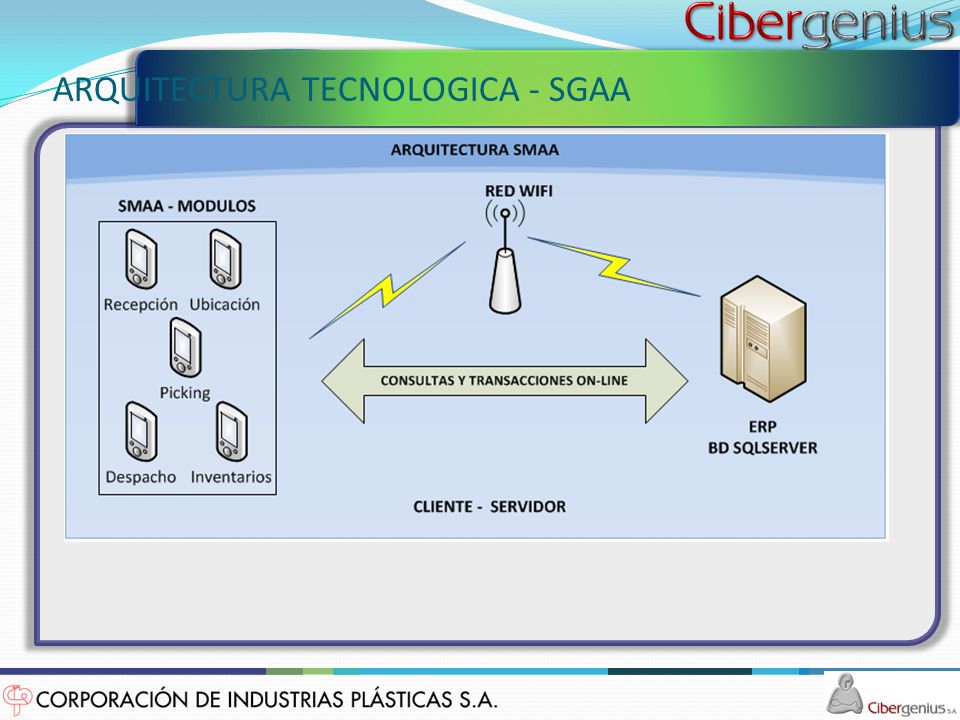 Cibergenius

ARQUITECTURA TECNOLOGICA - SGAA

ARQUITECTURA SMAA

SMAA - MODULOS

Recepción Ubicación

Picking

Despacho Inventarios

RED WIFI

CONSULTAS Y TRANSACCIONES ON-LINE

ERP
BD SQLSERVER

CLIENTE - SERVIDOR

CORPORACIÓN DE INDUSTRIAS PLÁSTICAS S.A.

Cibergenius S.A.